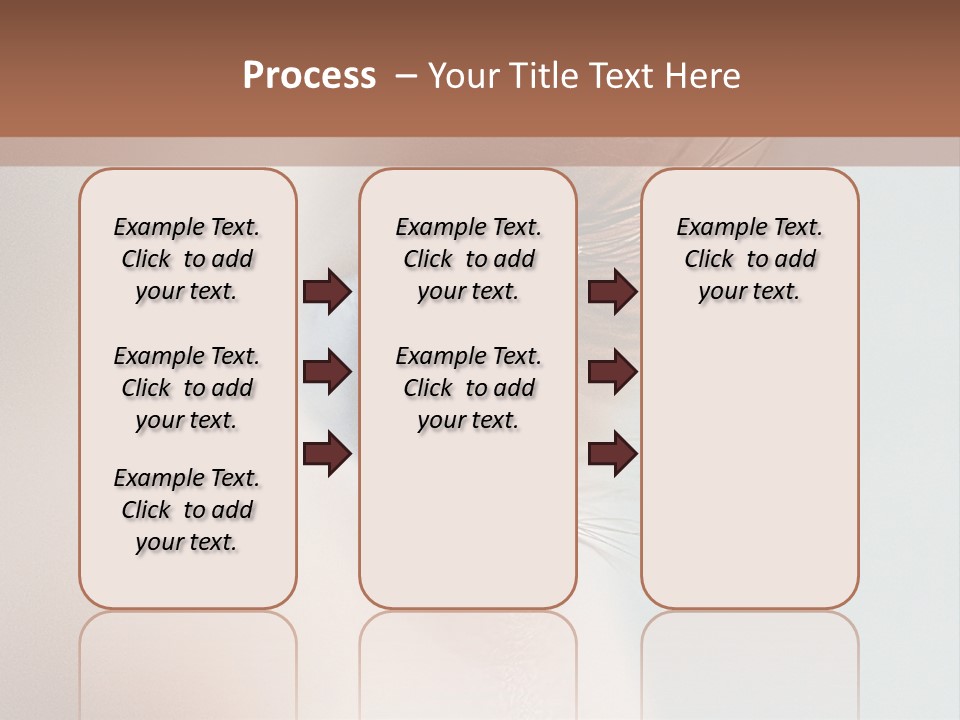 Process – Your Title Text Here

Example Text. Click to add your text.

Example Text. Click to add your text.

Example Text. Click to add your text.

Example Text. Click to add your text.

Example Text. Click to add your text.

Example Text. Click to add your text.